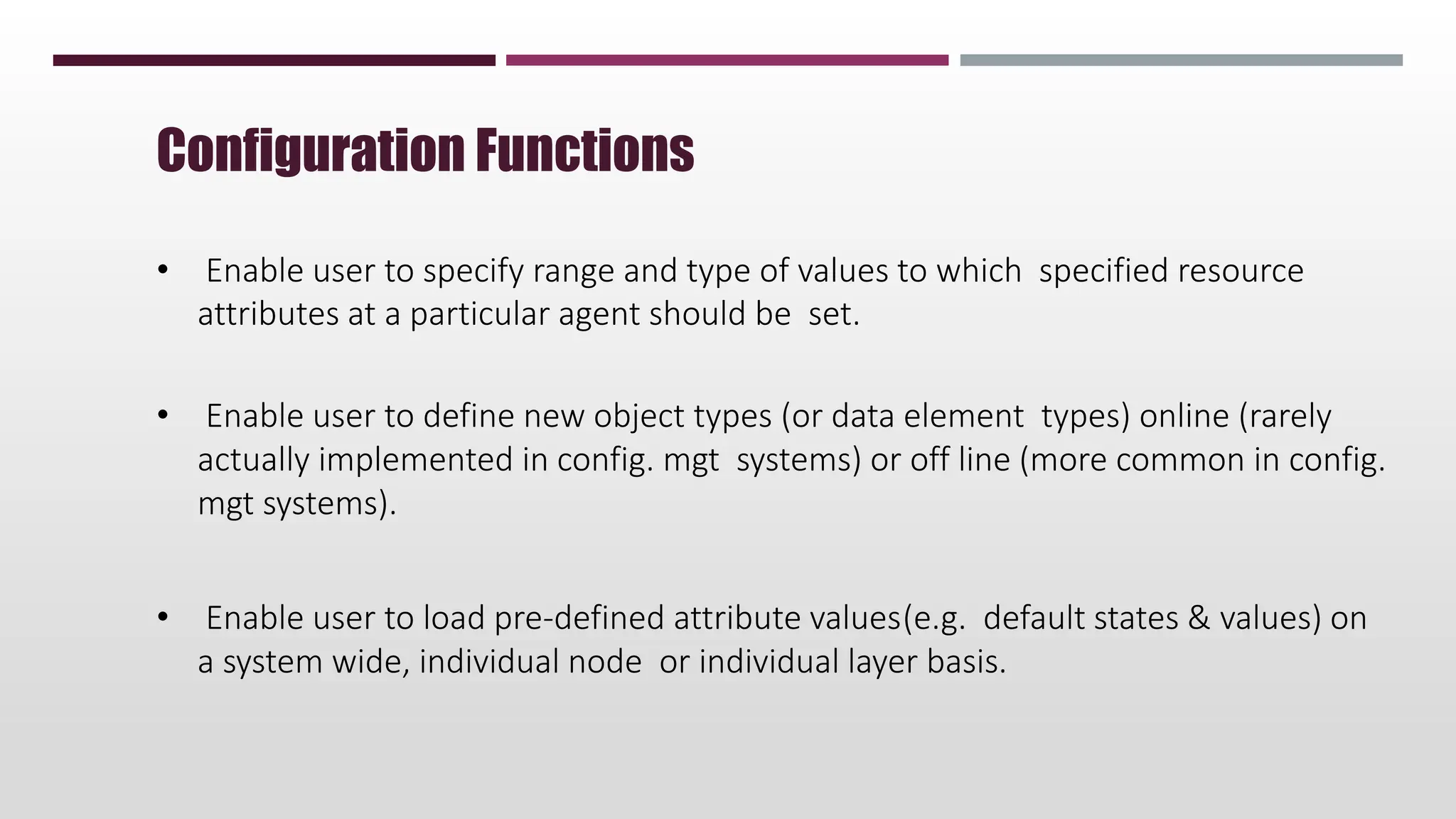 Configuration Functions

• Enable user to specify range and type of values to which specified resource attributes at a particular agent should be set.

• Enable user to define new object types (or data element types) online (rarely actually implemented in config. mgt systems) or off line (more common in config. mgt systems).

• Enable user to load pre-defined attribute values(e.g. default states & values) on a system wide, individual node or individual layer basis.